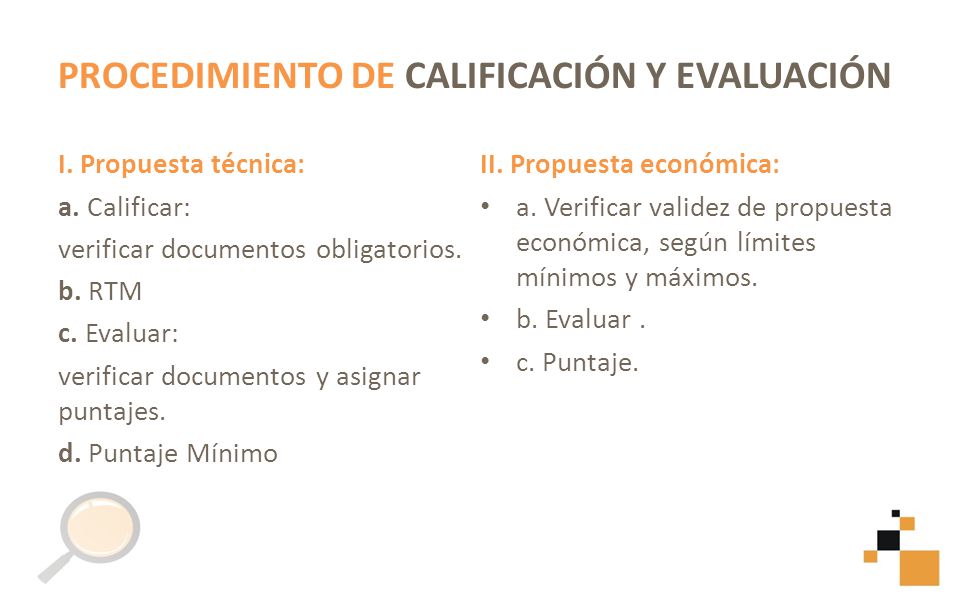 PROCEDIMIENTO DE CALIFICACIÓN Y EVALUACIÓN

I. Propuesta técnica:

a. Calificar:

verificar documentos obligatorios.

b. RTM

c. Evaluar:

verificar documentos y asignar puntajes.

d. Puntaje Mínimo

II. Propuesta económica:

• a. Verificar validez de propuesta económica, según límites mínimos y máximos.

• b. Evaluar .

• c. Puntaje.